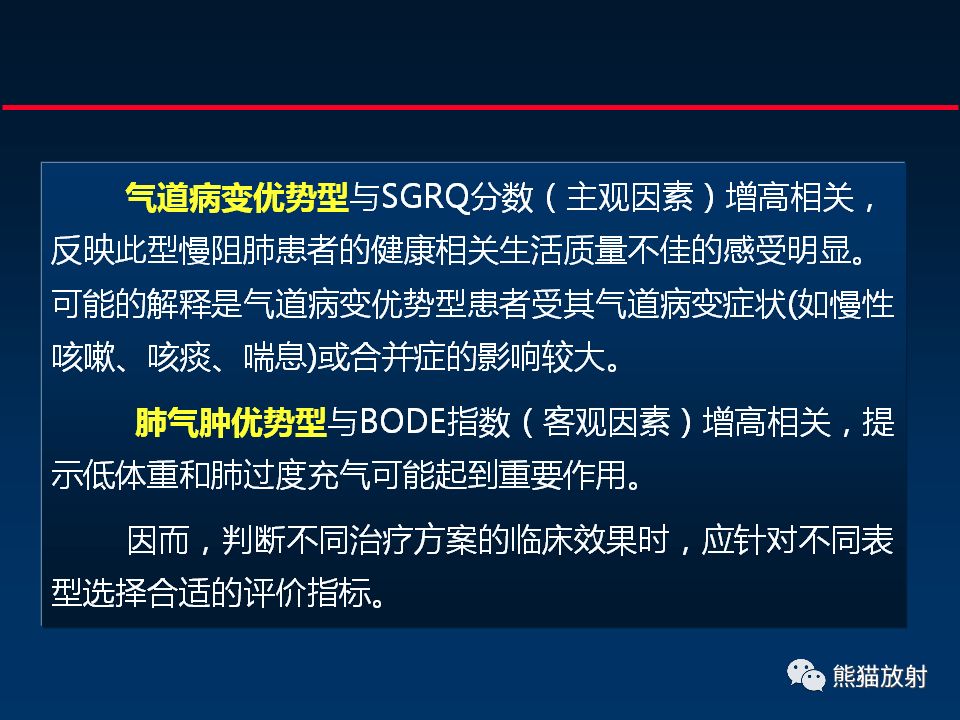 气道病变优势型与SGRQ分数（主观因素）增高相关，反映此型慢阻肺患者的健康相关生活质量不佳的感受明显。可能的解释是气道病变优势型患者受其气道病变症状(如慢性咳嗽、咳痰、喘息)或合并症的影响较大。

肺气肿优势型与BODE指数（客观因素）增高相关，提示低体重和肺过度充气可能起到重要作用。

因而，判断不同治疗方案的临床效果时，应针对不同表型选择合适的评价指标。

熊猫放射